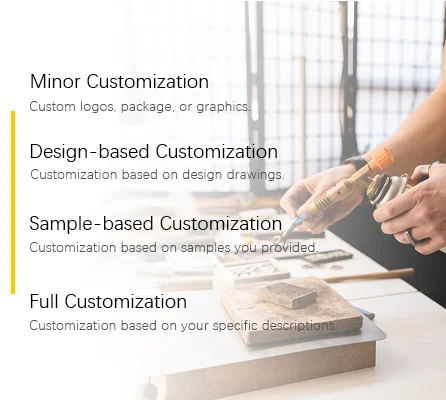 Minor Customization
Custom logos, package, or graphics.

Design-based Customization
Customization based on design drawings.

Sample-based Customization
Customization based on samples you provided.

Full Customization
Customization based on your specific descriptions.